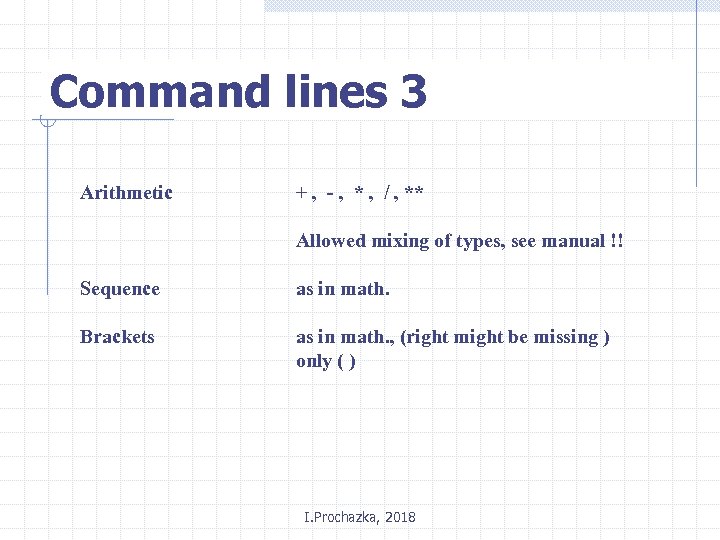 Command lines 3

Arithmetic
+ , - , * , / , **

Allowed mixing of types, see manual !!

Sequence
as in math.

Brackets
as in math., (right might be missing ) only ( )

I.Prochazka, 2018